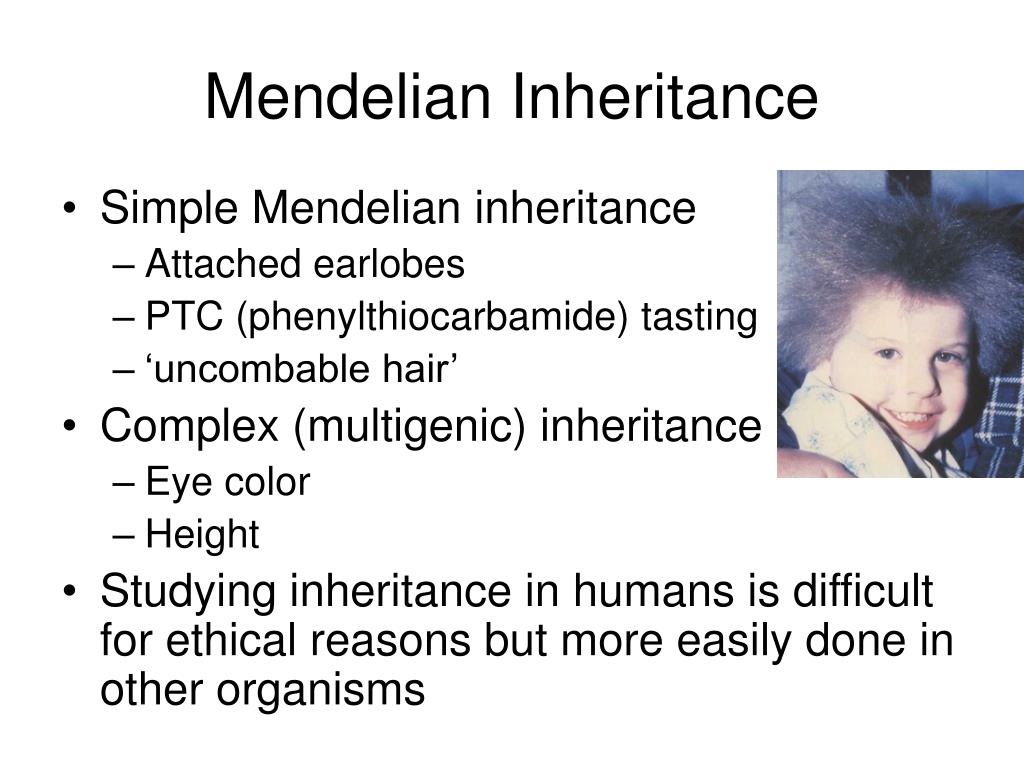 Mendelian Inheritance

• Simple Mendelian inheritance
– Attached earlobes
– PTC (phenylthiocarbamide) tasting
– ‘uncombable hair’
• Complex (multigenic) inheritance
– Eye color
– Height
• Studying inheritance in humans is difficult for ethical reasons but more easily done in other organisms